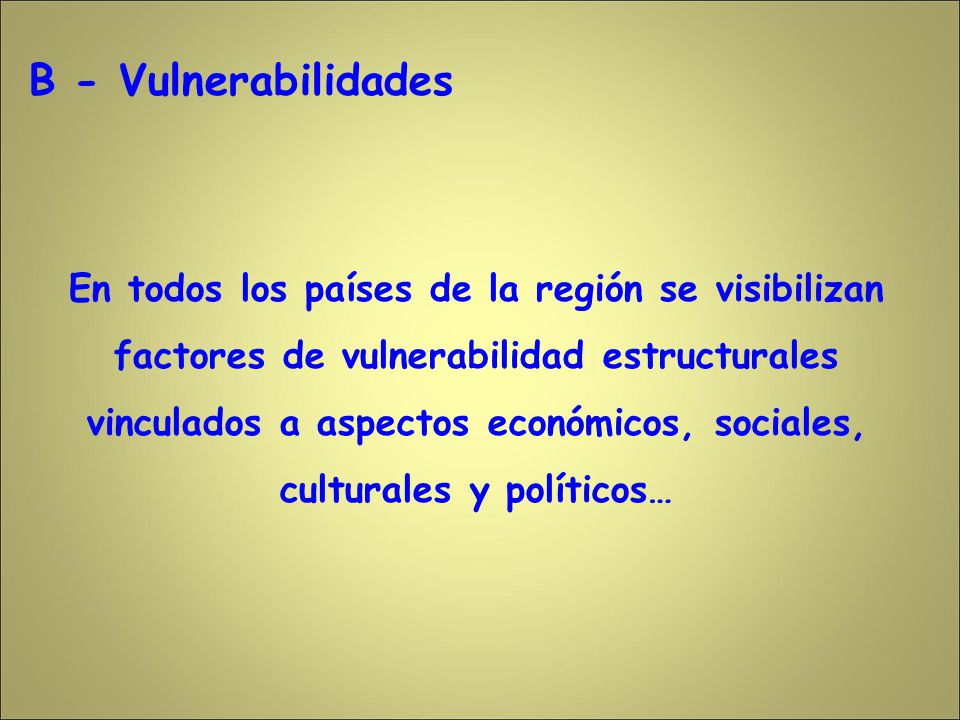 B - Vulnerabilidades

En todos los países de la región se visibilizan factores de vulnerabilidad estructurales vinculados a aspectos económicos, sociales, culturales y políticos…